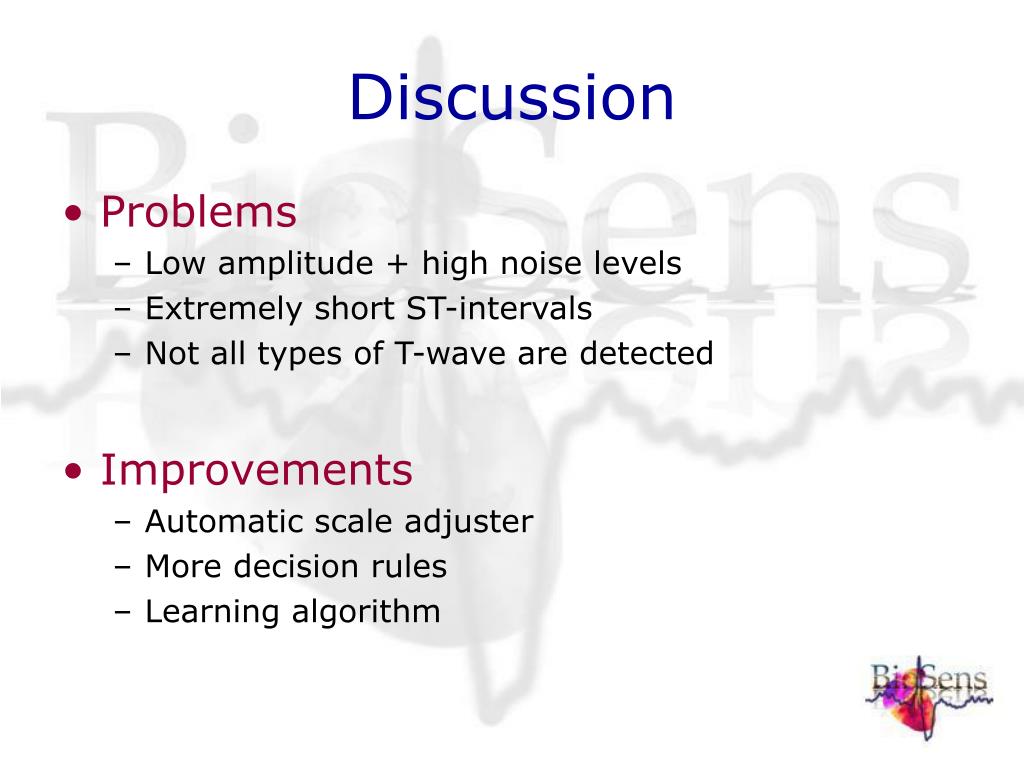 Discussion

• Problems
– Low amplitude + high noise levels
– Extremely short ST-intervals
– Not all types of T-wave are detected

• Improvements
– Automatic scale adjuster
– More decision rules
– Learning algorithm

BioSens